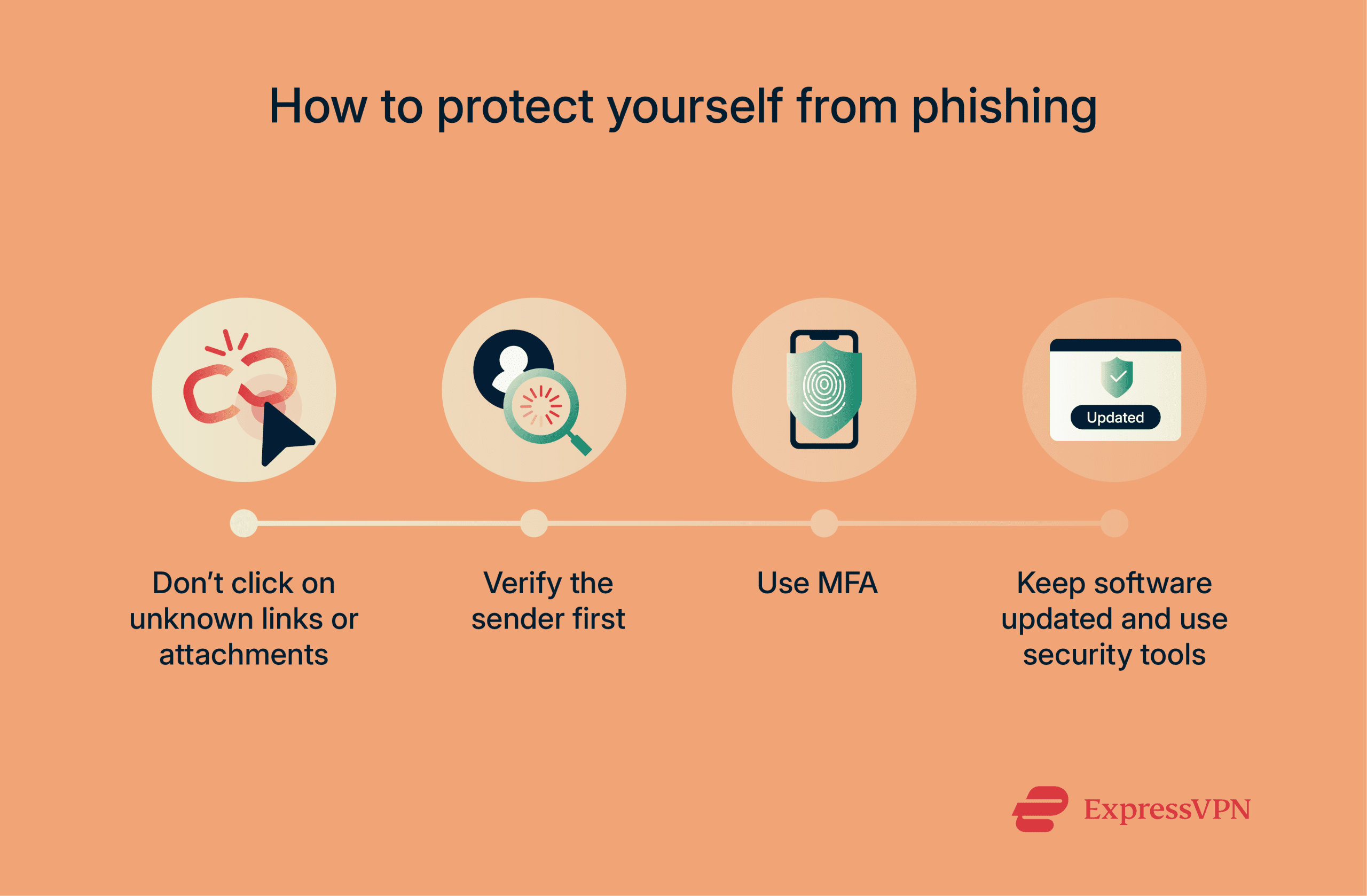 How to protect yourself from phishing

Updated

Don’t click on unknown links or attachments

Verify the sender first

Use MFA

Keep software updated and use security tools

ExpressVPN